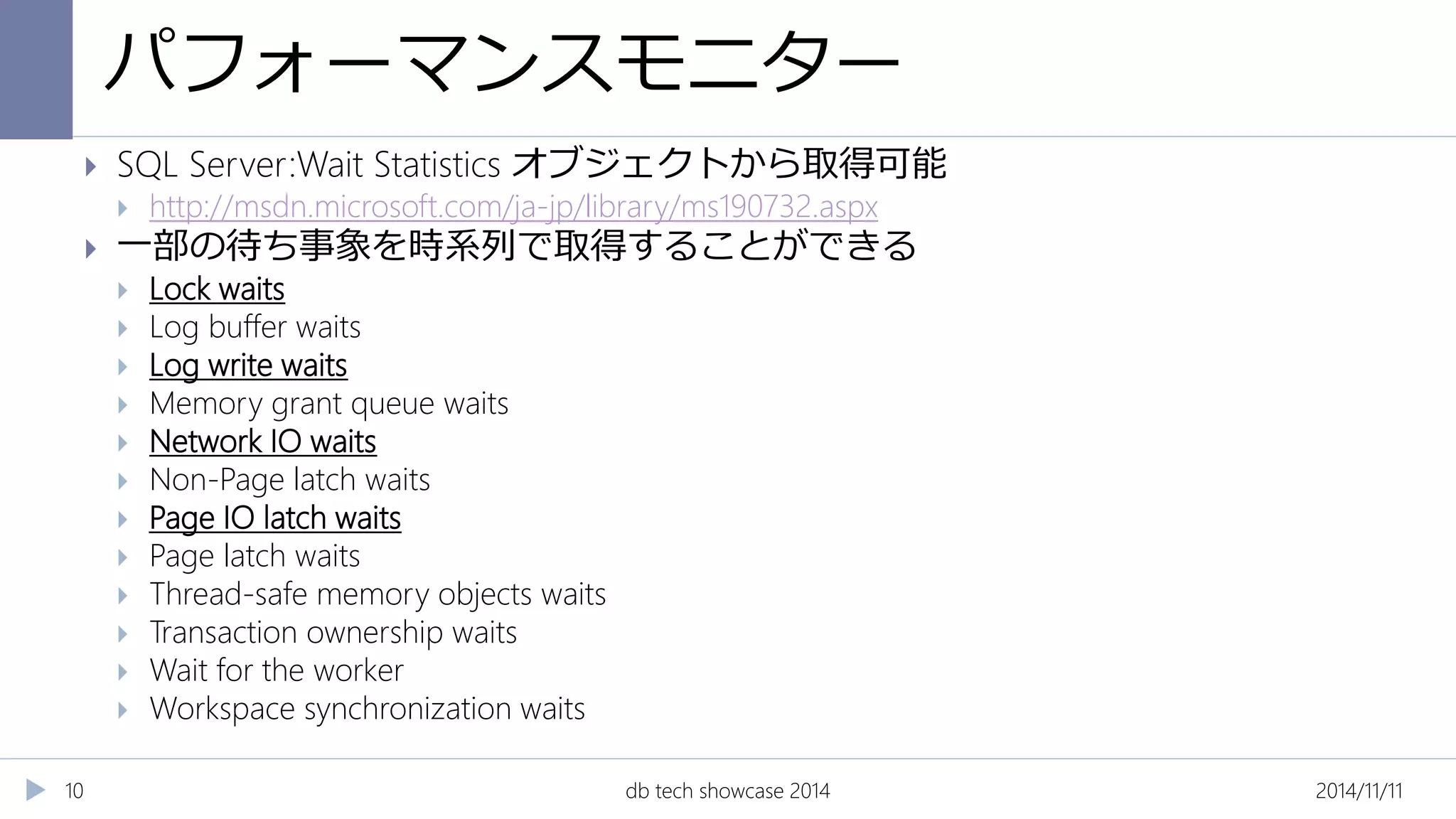 パフォーマンスモニター

SQL Server:Wait Statistics オブジェクトから取得可能

http://msdn.microsoft.com/ja-jp/library/ms190732.aspx

一部の待ち事象を時系列で取得することができる

Lock waits

Log buffer waits

Log write waits

Memory grant queue waits

Network IO waits

Non-Page latch waits

Page IO latch waits

Page latch waits

Thread-safe memory objects waits

Transaction ownership waits

Wait for the worker

Workspace synchronization waits

10

db tech showcase 2014

2014/11/11